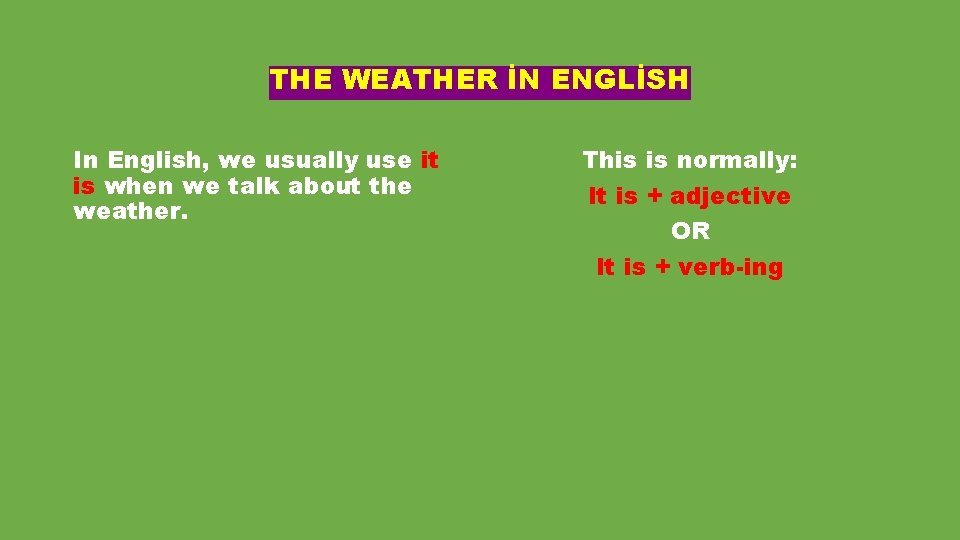 THE WEATHER İN ENGLİSH

In English, we usually use it is when we talk about the weather.

This is normally:

It is + adjective

OR

It is + verb-ing